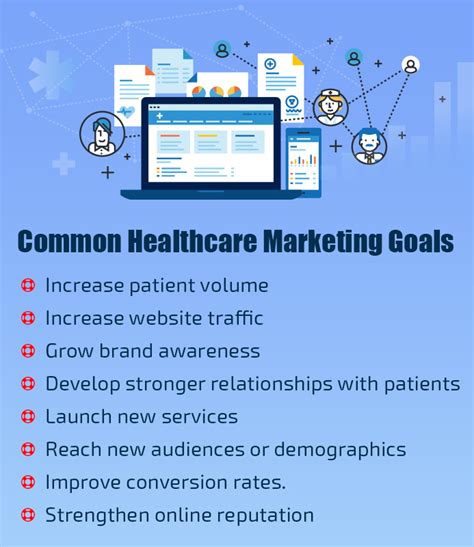 Common Healthcare Marketing Goals

Increase patient volume

Increase website traffic

Grow brand awareness

Develop stronger relationships with patients

Launch new services

Reach new audiences or demographics

Improve conversion rates.

Strengthen online reputation